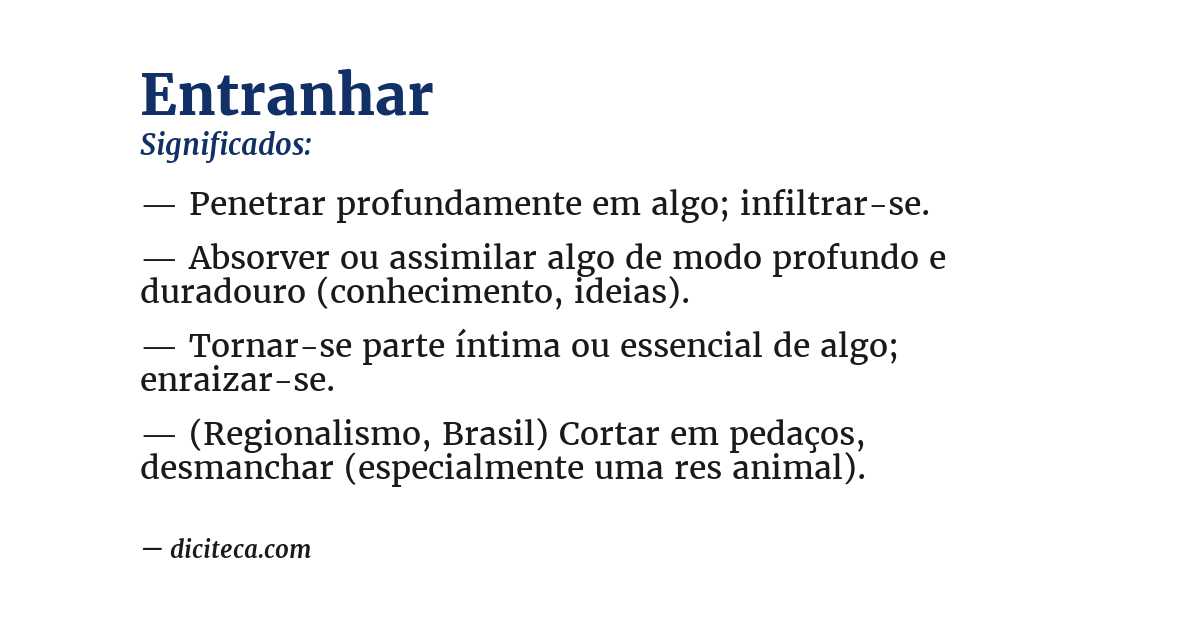 Entranhar
Significados:

— Penetrar profundamente em algo; infiltrar-se.

— Absorver ou assimilar algo de modo profundo e duradouro (conhecimento, ideias).

— Tornar-se parte íntima ou essencial de algo; enraizar-se.

— (Regionalismo, Brasil) Cortar em pedaços, desmanchar (especialmente uma res animal).

— diciteca.com